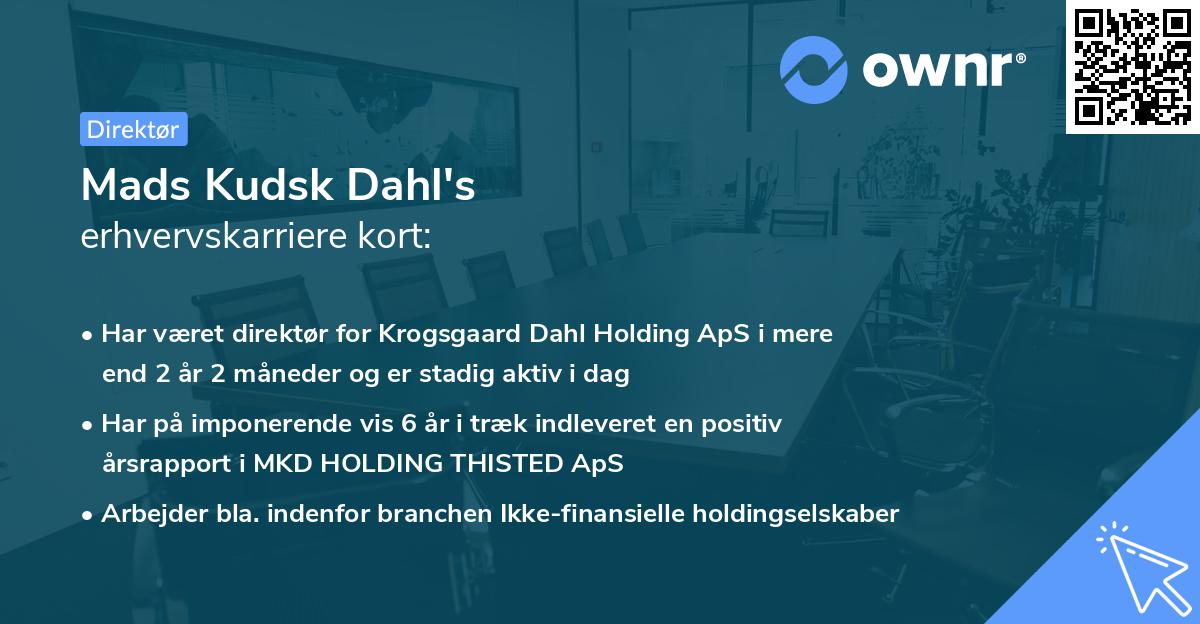 ownr®

Direktør

Mads Kudsk Dahl's
erhvervskarriere kort:

• Har været direktør for Krogsgaard Dahl Holding ApS i mere end 2 år 2 måneder og er stadig aktiv i dag

• Har på imponerende vis 6 år i træk indleveret en positiv årsrapport i MKD HOLDING THISTED ApS

• Arbejder bla. indenfor branchen Ikke-finansielle holdingselskaber